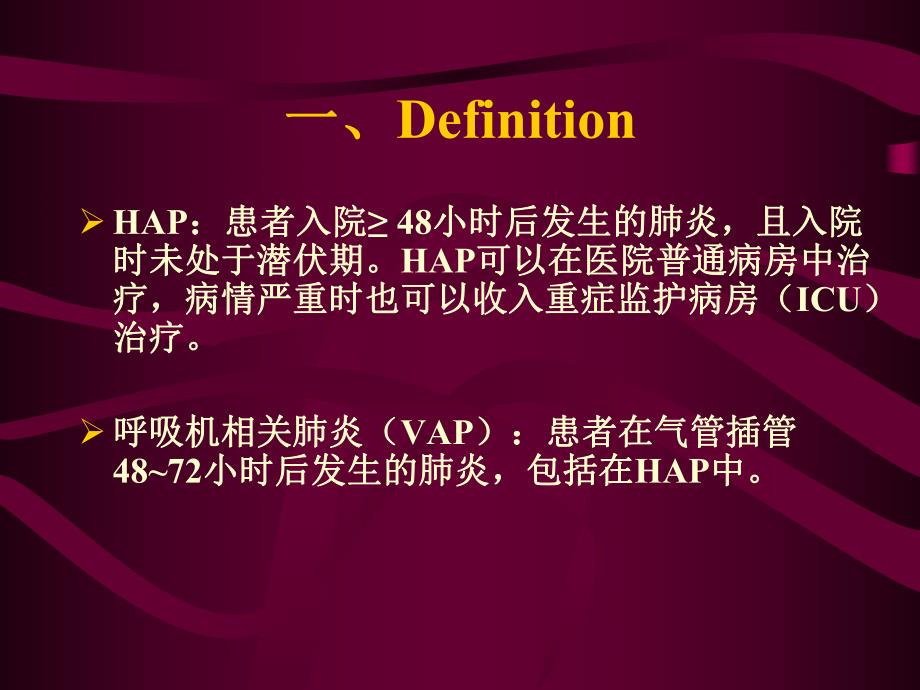 一、Definition

➢ HAP：患者入院≥ 48小时后发生的肺炎，且入院时未处于潜伏期。HAP可以在医院普通病房中治疗，病情严重时也可以收入重症监护病房（ICU）治疗。

➢ 呼吸机相关肺炎（VAP）：患者在气管插管48~72小时后发生的肺炎，包括在HAP中。